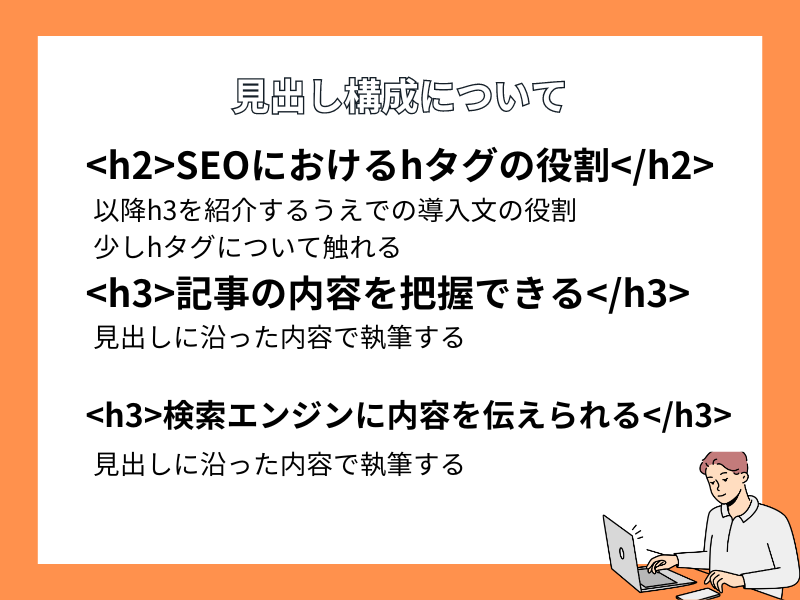 見出し構成について

<h2>SEOにおけるhタグの役割</h2>

以降h3を紹介するうえでの導入文の役割
少しhタグについて触れる

<h3>記事の内容を把握できる</h3>

見出しに沿った内容で執筆する

<h3>検索エンジンに内容を伝えられる</h3>

見出しに沿った内容で執筆する